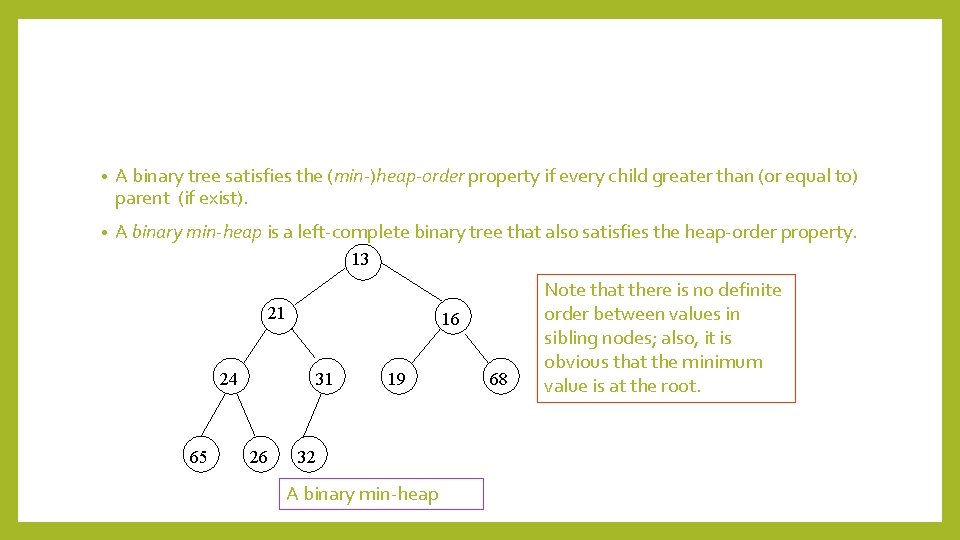 • A binary tree satisfies the (min-)heap-order property if every child greater than (or equal to) parent (if exist).

• A binary min-heap is a left-complete binary tree that also satisfies the heap-order property.

13

21

16

24

31

19

68

65

26

32

Note that there is no definite order between values in sibling nodes; also, it is obvious that the minimum value is at the root.

A binary min-heap